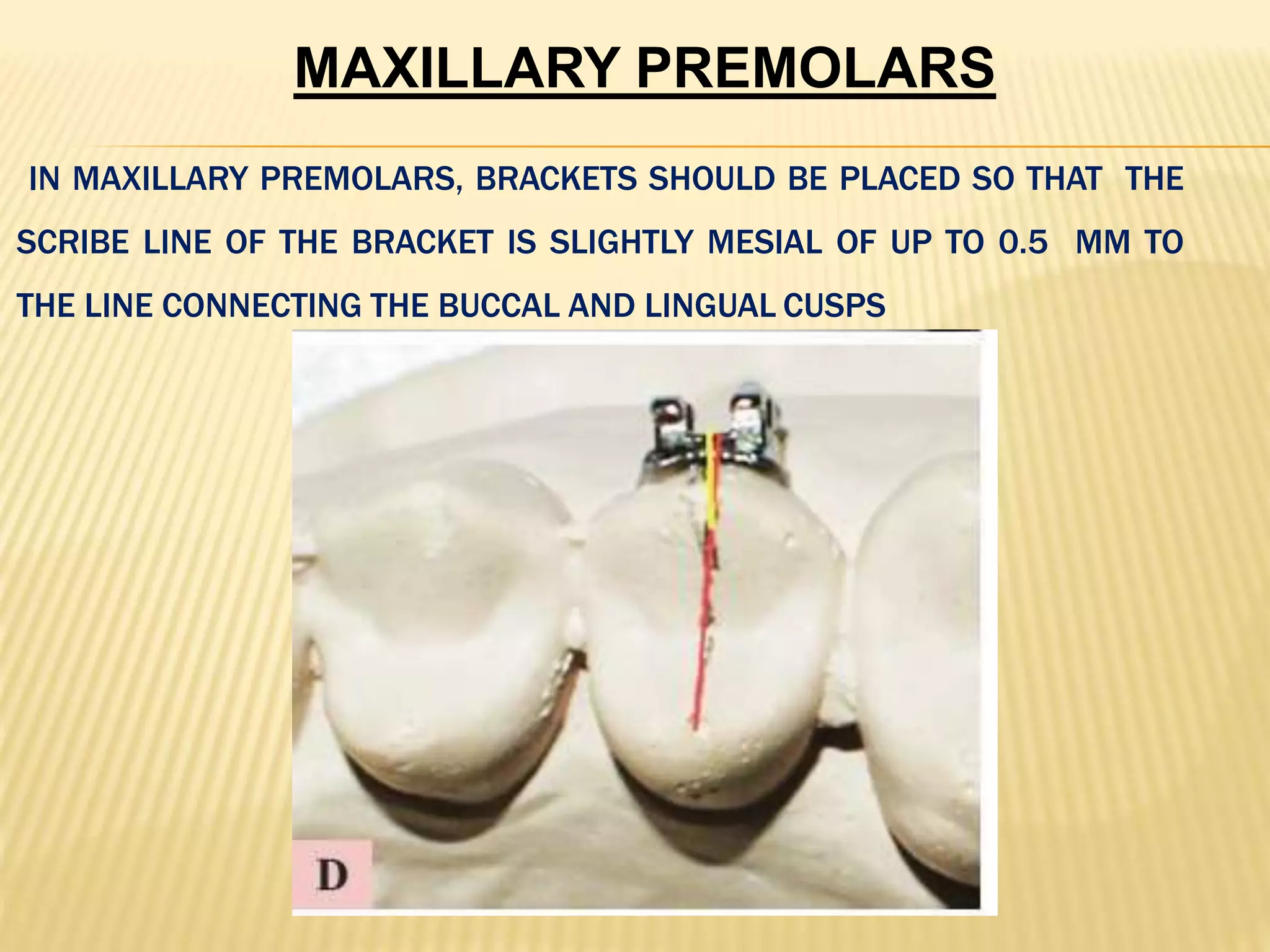 MAXILLARY PREMOLARS

IN MAXILLARY PREMOLARS, BRACKETS SHOULD BE PLACED SO THAT THE SCRIBE LINE OF THE BRACKET IS SLIGHTLY MESIAL OF UP TO 0.5 MM TO THE LINE CONNECTING THE BUCCAL AND LINGUAL CUSPS

D